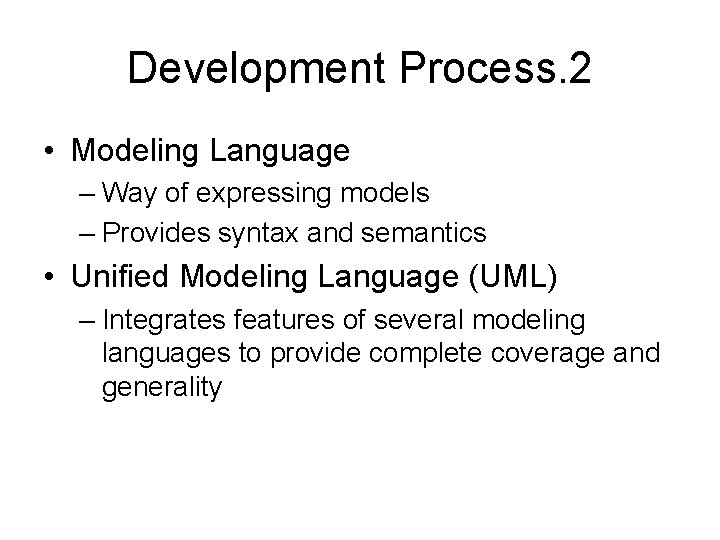 Development Process.2

• Modeling Language
– Way of expressing models
– Provides syntax and semantics

• Unified Modeling Language (UML)
– Integrates features of several modeling languages to provide complete coverage and generality